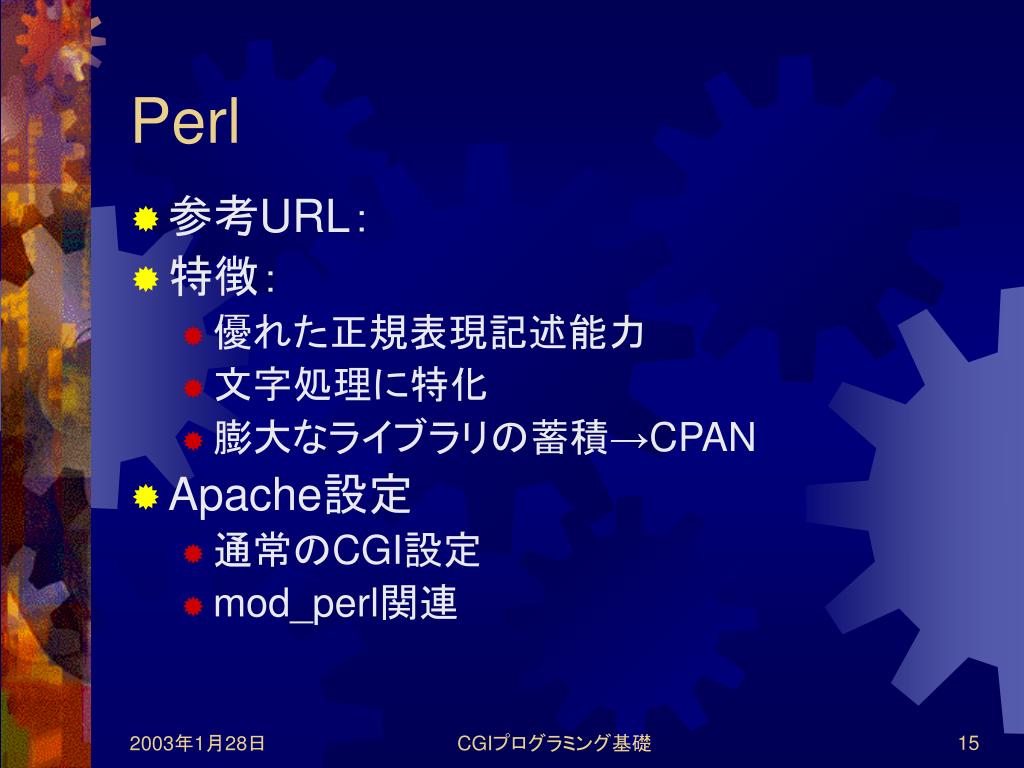 Perl

参考URL：

特徴：

優れた正規表現記述能力

文字処理に特化

膨大なライブラリの蓄積→CPAN

Apache設定

通常のCGI設定

mod_perl関連

2003年1月28日

CGIプログラミング基礎

15